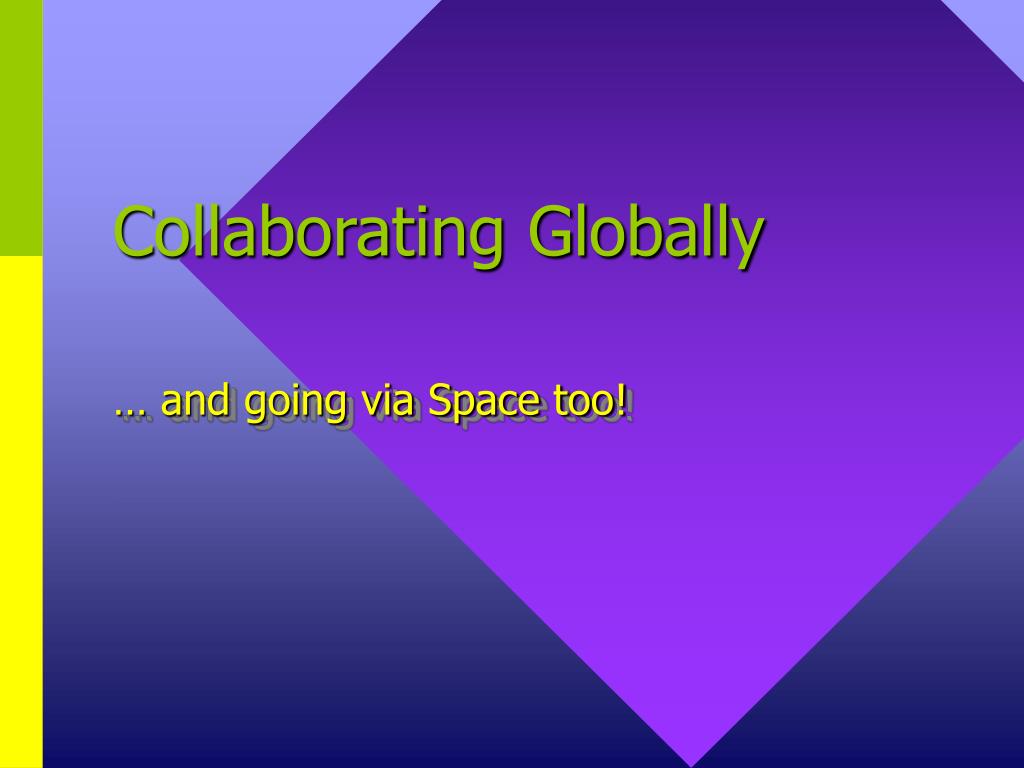 Collaborating Globally

… and going via Space too!